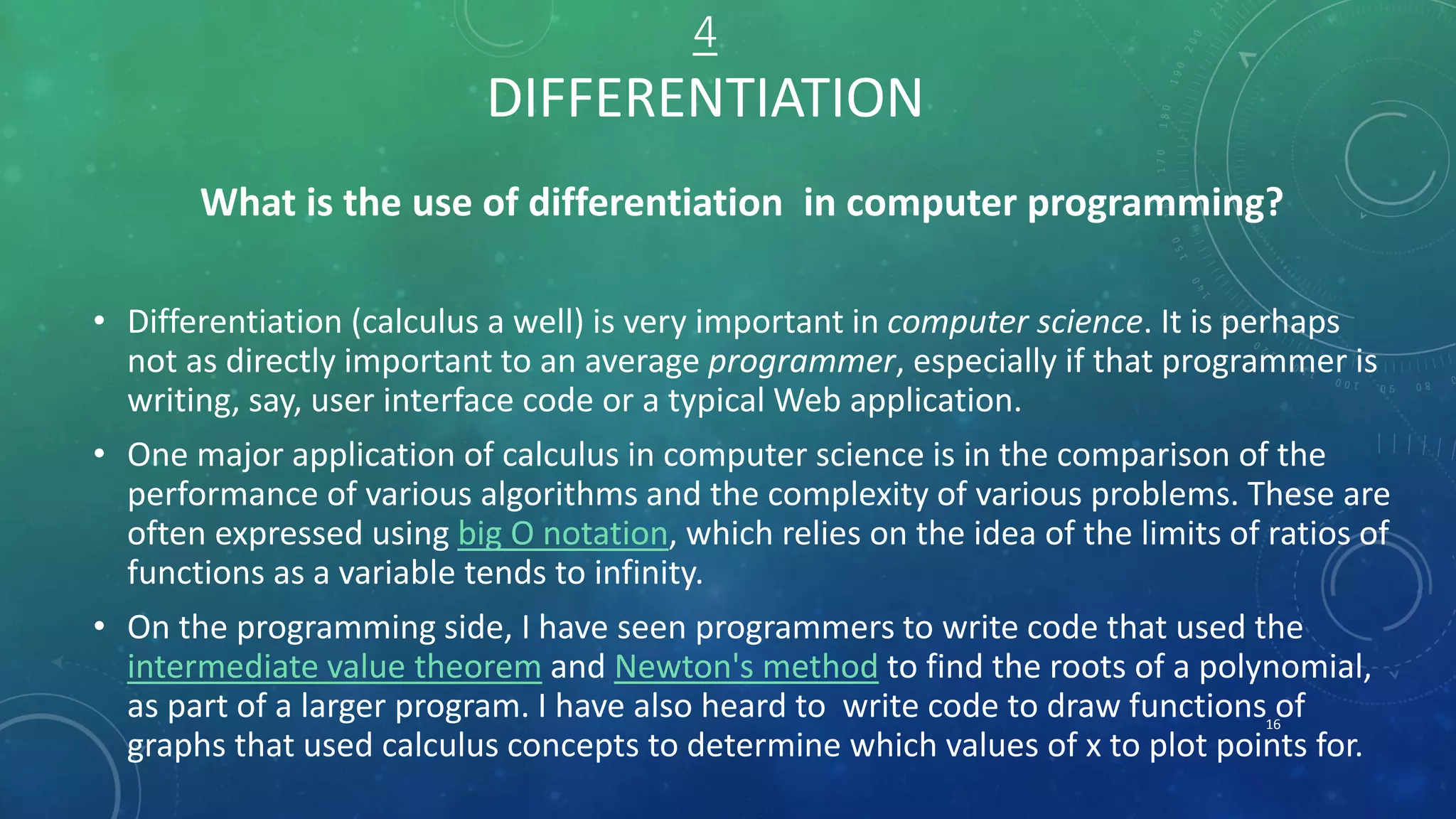 4
DIFFERENTIATION

What is the use of differentiation in computer programming?

• Differentiation (calculus a well) is very important in computer science. It is perhaps not as directly important to an average programmer, especially if that programmer is writing, say, user interface code or a typical Web application.

• One major application of calculus in computer science is in the comparison of the performance of various algorithms and the complexity of various problems. These are often expressed using big O notation, which relies on the idea of the limits of ratios of functions as a variable tends to infinity.

• On the programming side, I have seen programmers to write code that used the intermediate value theorem and Newton's method to find the roots of a polynomial, as part of a larger program. I have also heard to write code to draw functions of graphs that used calculus concepts to determine which values of x to plot points for.

16